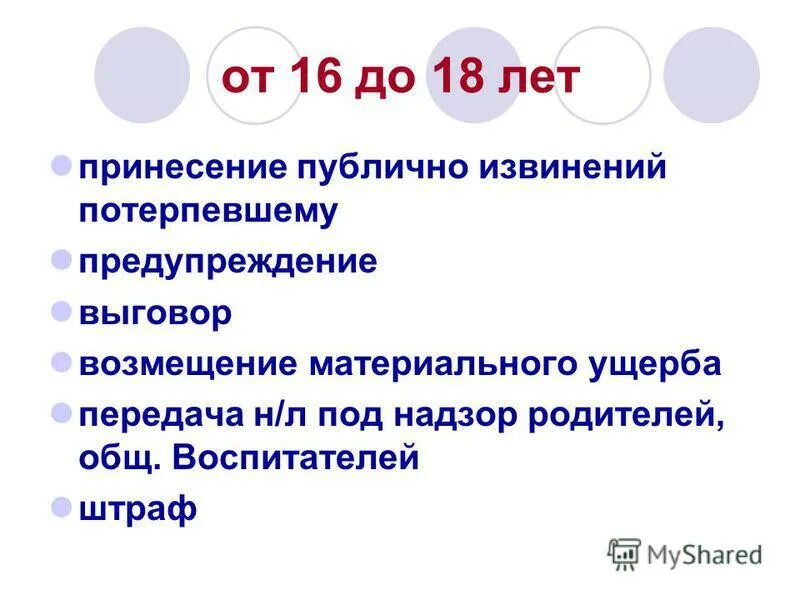 от 16 до 18 лет

принесение публично извинений потерпевшему

предупреждение

выговор

возмещение материального ущерба

передача н/л под надзор родителей, общ. Воспитателей

штраф

MyShared